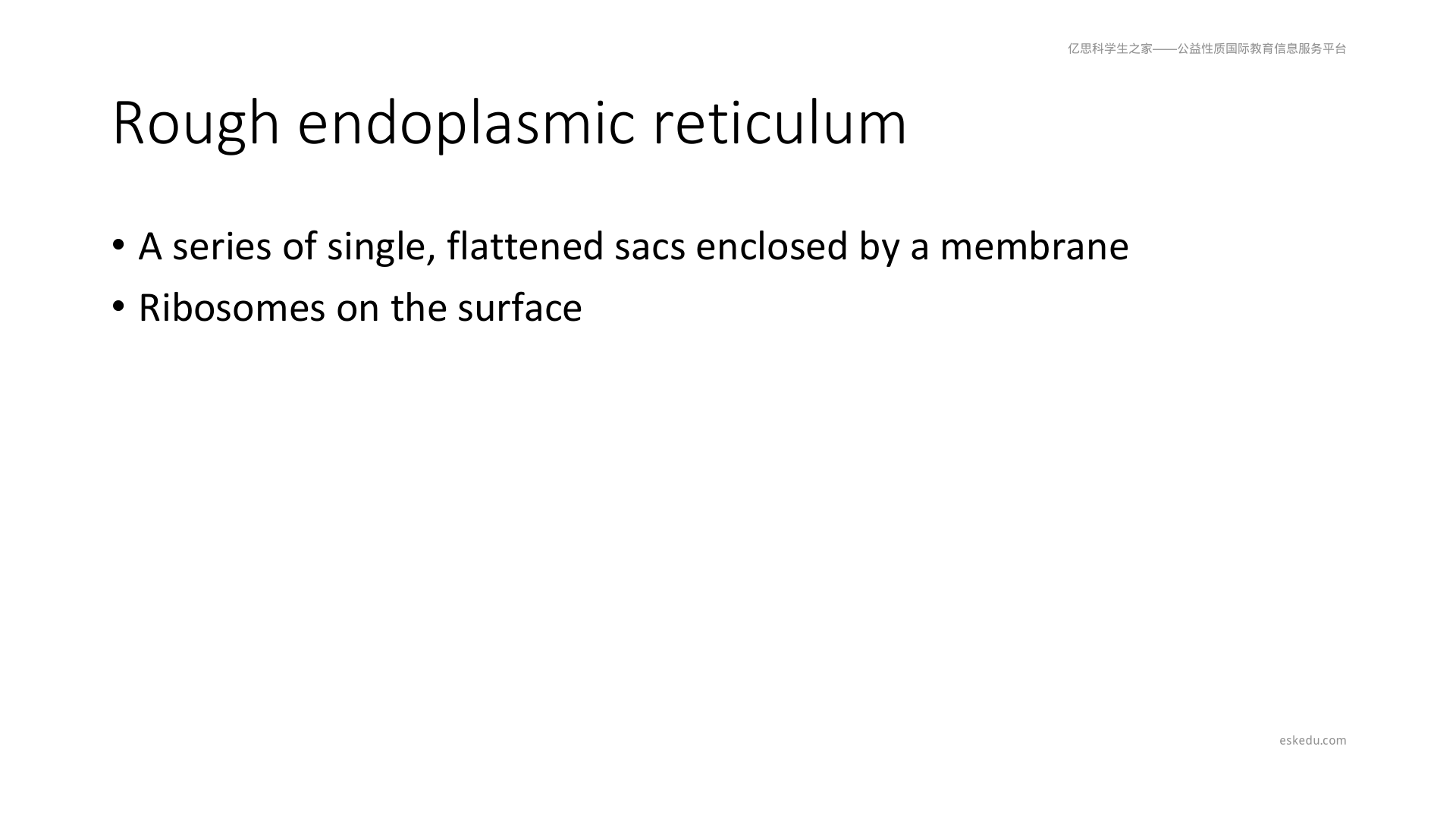 亿思科学生之家——公益性质国际教育信息服务平台

Rough endoplasmic reticulum

• A series of single, flattened sacs enclosed by a membrane
• Ribosomes on the surface

eskedu.com